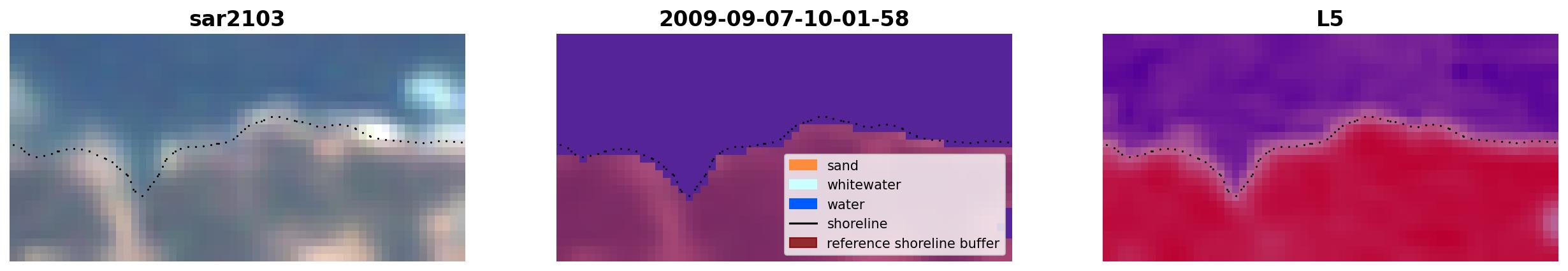 sar2103

2009-09-07-10-01-58

sand
whitewater
water
shoreline
reference shoreline buffer

L5